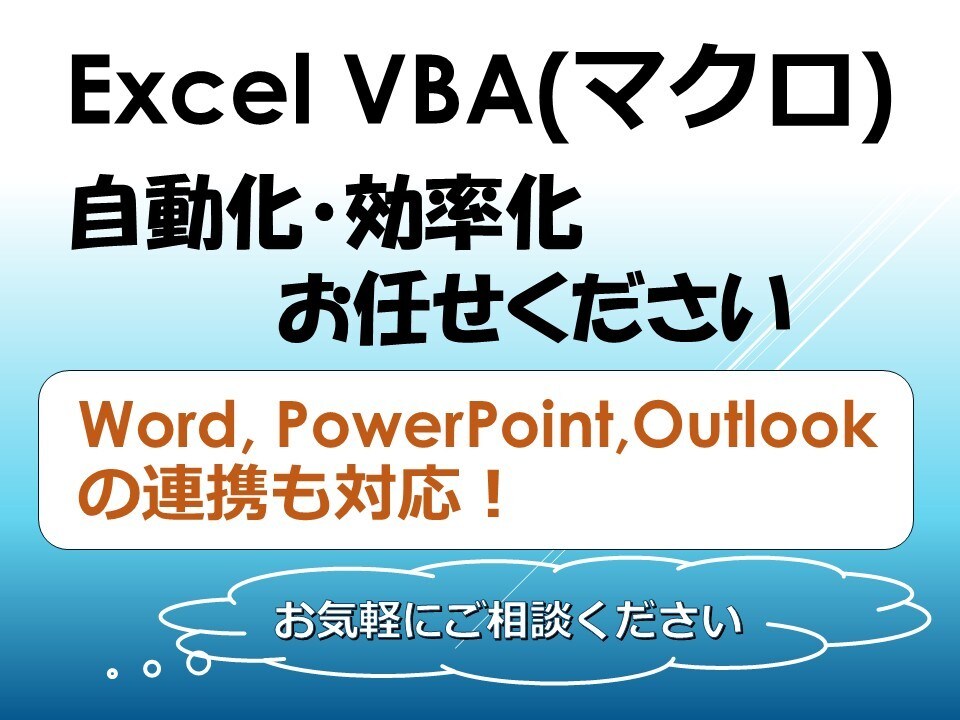 Excel VBA(マクロ)
自動化・効率化
お任せください

Word, PowerPoint,Outlook
の連携も対応！

お気軽にご相談ください